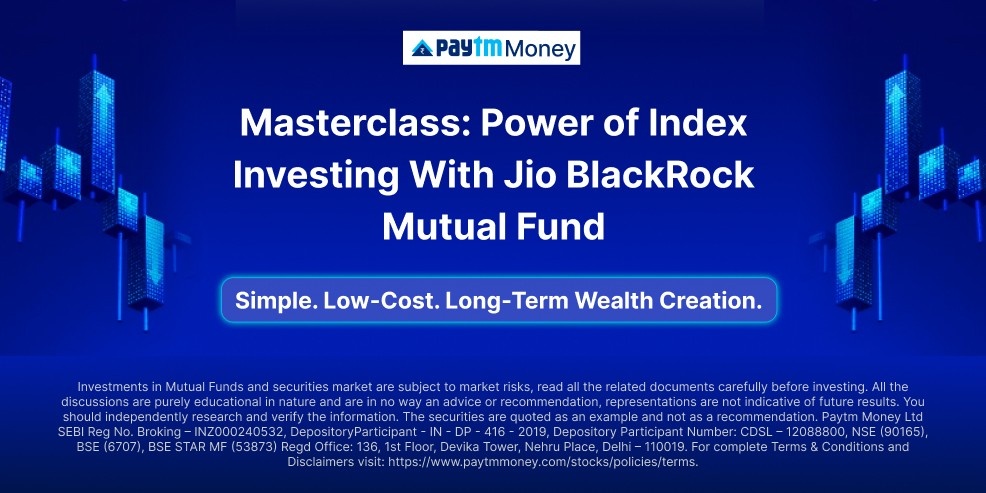 Paytm Money

Masterclass: Power of Index Investing With Jio BlackRock Mutual Fund

Simple. Low-Cost. Long-Term Wealth Creation.

Investments in Mutual Funds and securities market are subject to market risks, read all the related documents carefully before investing. All the discussions are purely educational in nature and are in no way an advice or recommendation, representations are not indicative of future results. You should independently research and verify the information. The securities are quoted as an example and not as a recommendation. Paytm Money Ltd SEBI Reg No. Broking – INZ000240532, DepositoryParticipant - IN - DP - 416 - 2019, Depository Participant Number: CDSL – 12088800, NSE (90165), BSE (6707), BSE STAR MF (53873) Regd Office: 136, 1st Floor, Devika Tower, Nehru Place, Delhi – 110019. For complete Terms & Conditions and Disclaimers visit: https://www.paytmmoney.com/stocks/policies/terms.